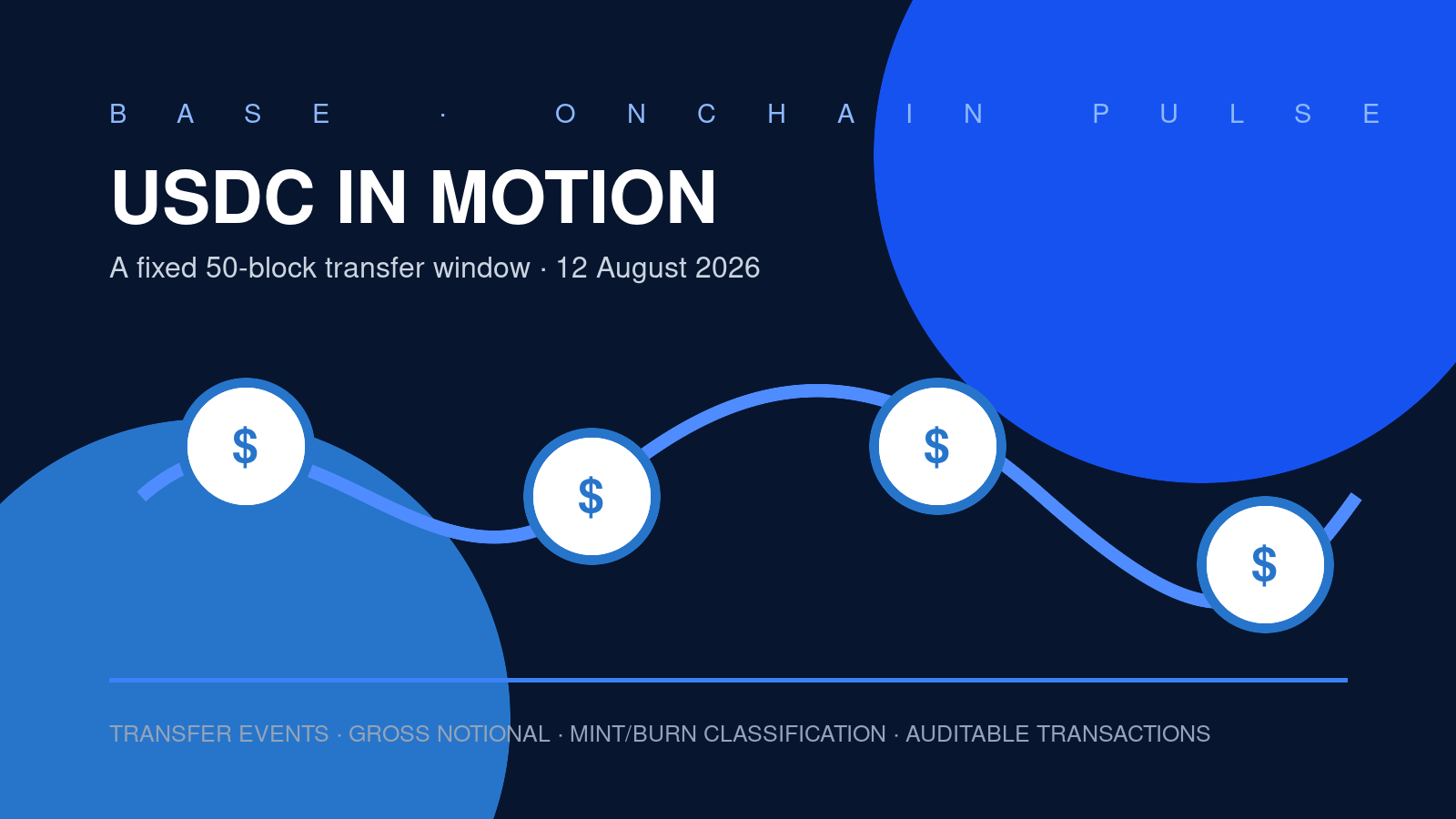 BASE · ONCHAIN PULSE

USDC IN MOTION

A fixed 50-block transfer window · 12 August 2026

$

$

$

$

TRANSFER EVENTS · GROSS NOTIONAL · MINT/BURN CLASSIFICATION · AUDITABLE TRANSACTIONS